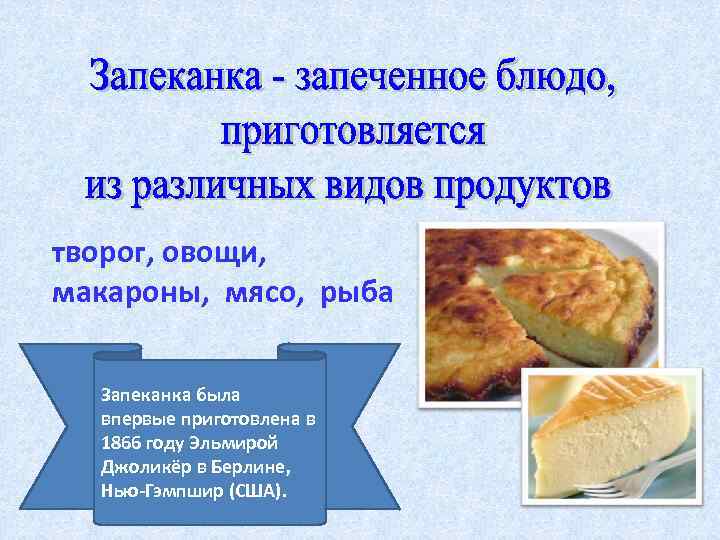 Запеканка - запеченное блюдо, приготовляется из различных видов продуктов

творог, овощи, макароны, мясо, рыба

Запеканка была впервые приготовлена в 1866 году Эльмирой Джоликёр в Берлине, Нью-Гэмпшир (США).